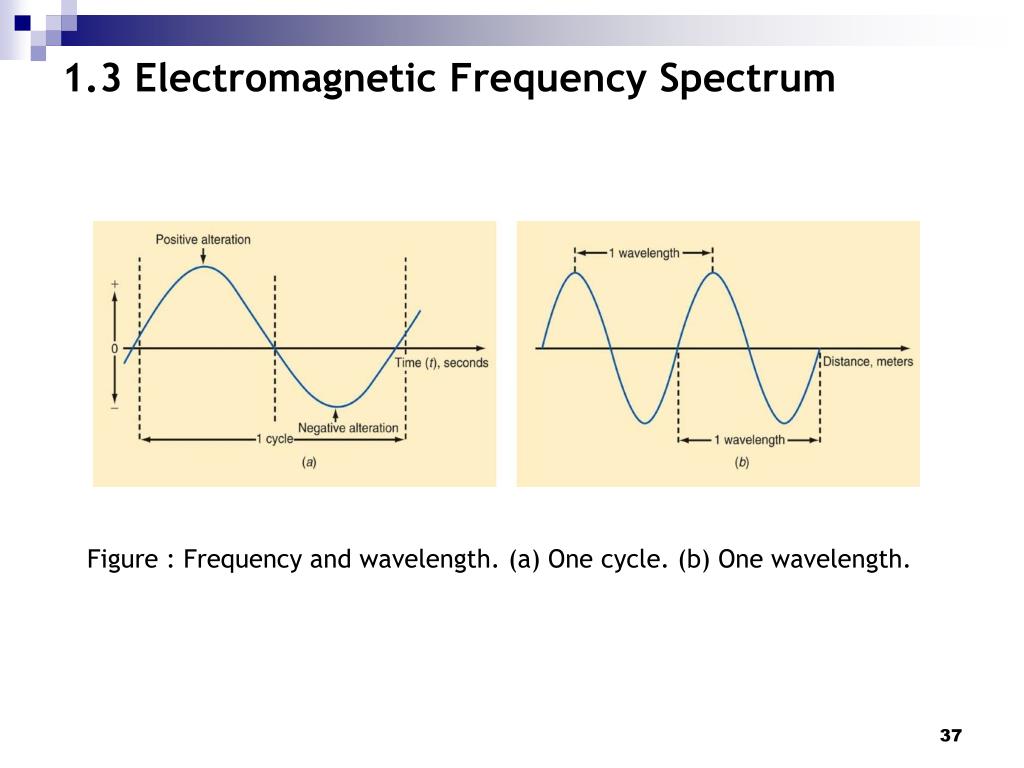 1.3 Electromagnetic Frequency Spectrum

Positive alteration

+

0

−

Time ($t$), seconds

Negative alteration

1 cycle

($a$)

1 wavelength

Distance, meters

1 wavelength

($b$)

Figure : Frequency and wavelength. (a) One cycle. (b) One wavelength.

37